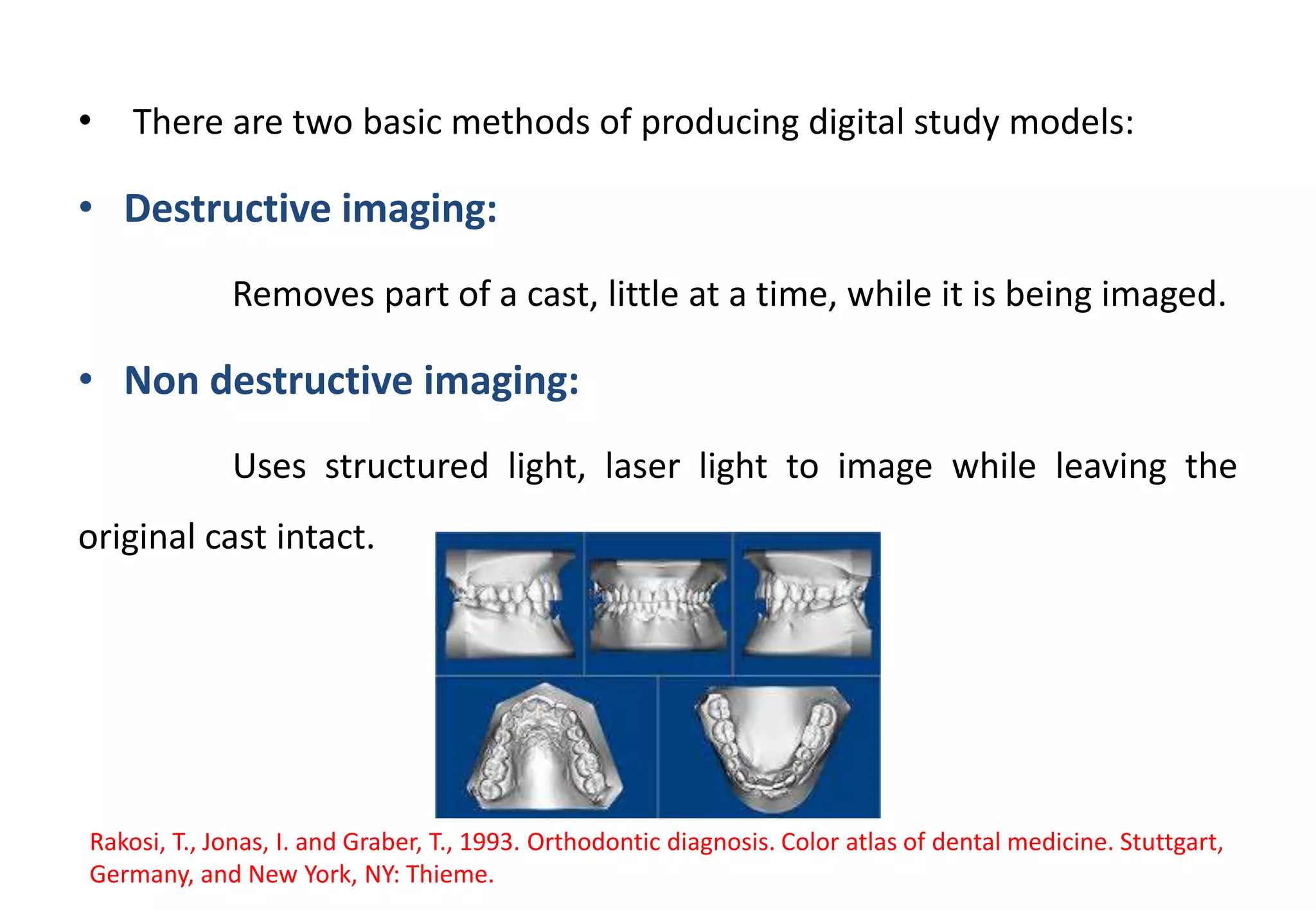 • There are two basic methods of producing digital study models:

• Destructive imaging:

Removes part of a cast, little at a time, while it is being imaged.

• Non destructive imaging:

Uses structured light, laser light to image while leaving the original cast intact.

Rakosi, T., Jonas, I. and Graber, T., 1993. Orthodontic diagnosis. Color atlas of dental medicine. Stuttgart, Germany, and New York, NY: Thieme.